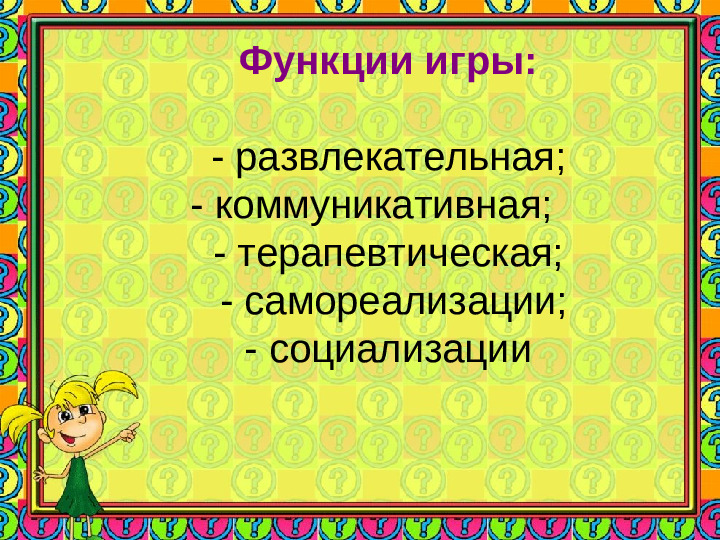 Функции игры:

- развлекательная;
- коммуникативная;
- терапевтическая;
- самореализации;
- социализации